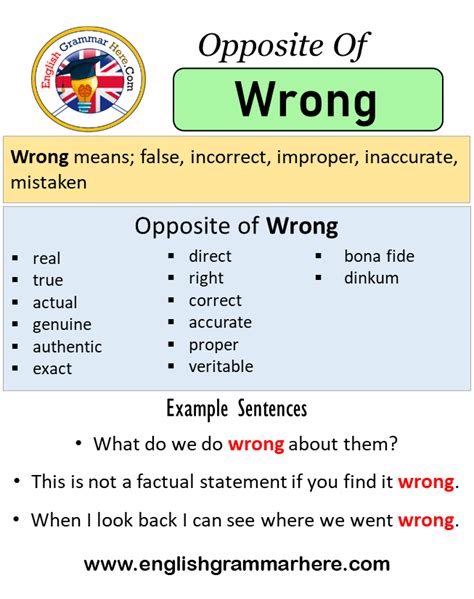 English Grammar Here.Com

Opposite Of

Wrong

Wrong means; false, incorrect, improper, inaccurate, mistaken

Opposite of Wrong

- real
- true
- actual
- genuine
- authentic
- exact

- direct
- right
- correct
- accurate
- proper
- veritable

- bona fide
- dinkum

Example Sentences

- What do we do wrong about them?
- This is not a factual statement if you find it wrong.
- When I look back I can see where we went wrong.

www.englishgrammarhere.com